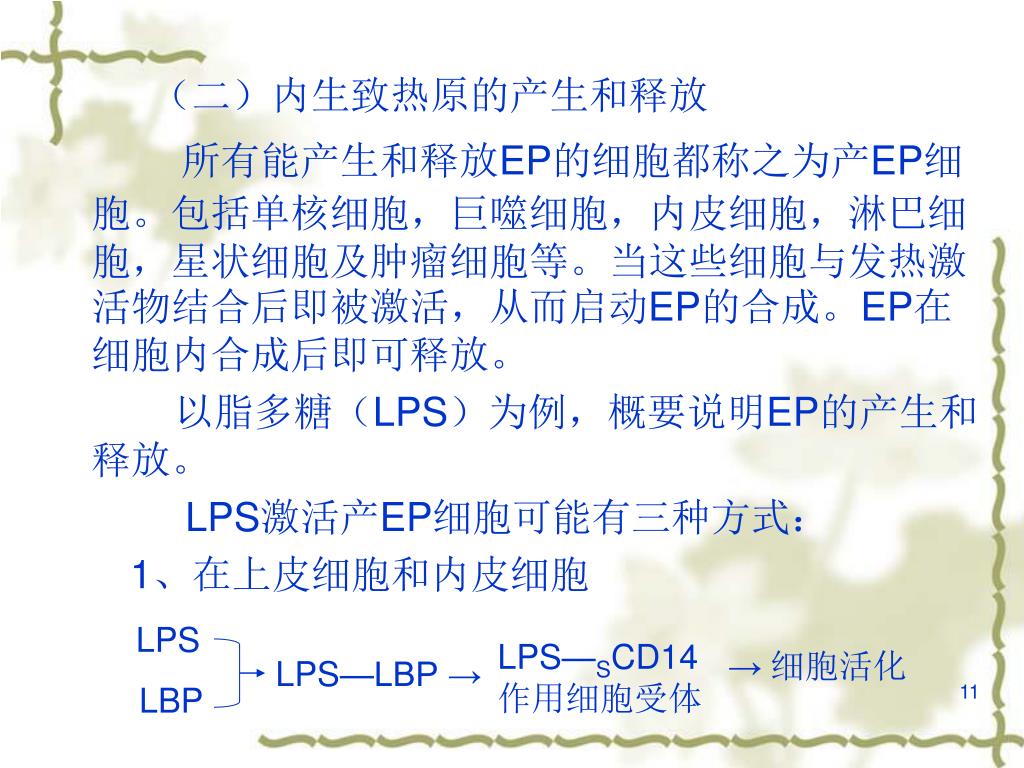 （二）内生致热原的产生和释放

所有能产生和释放EP的细胞都称之为产EP细胞。包括单核细胞，巨噬细胞，内皮细胞，淋巴细胞，星状细胞及肿瘤细胞等。当这些细胞与发热激活物结合后即被激活，从而启动EP的合成。EP在细胞内合成后即可释放。

以脂多糖（LPS）为例，概要说明EP的产生和释放。

LPS激活产EP细胞可能有三种方式：

1、在上皮细胞和内皮细胞

LPS
LBP
→ LPS—LBP → LPS—$_S$CD14 作用细胞受体 → 细胞活化

11